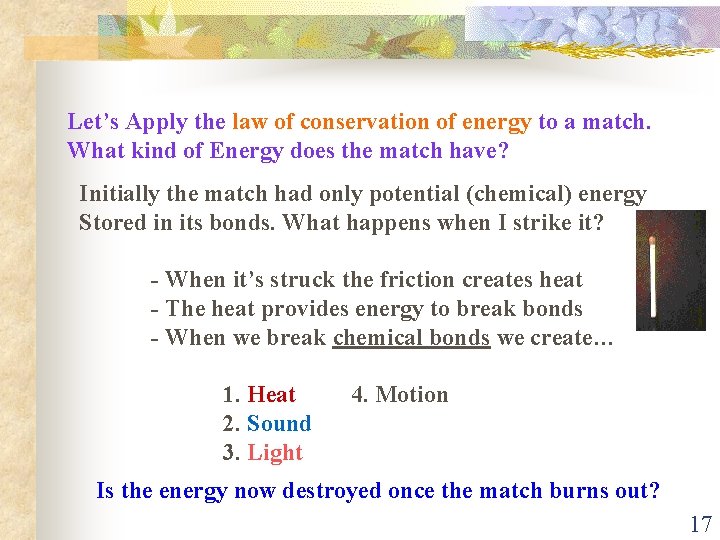 Let’s Apply the law of conservation of energy to a match. What kind of Energy does the match have?

Initially the match had only potential (chemical) energy Stored in its bonds. What happens when I strike it?

- When it’s struck the friction creates heat
- The heat provides energy to break bonds
- When we break chemical bonds we create…

1. Heat
2. Sound
3. Light
4. Motion

Is the energy now destroyed once the match burns out?

17